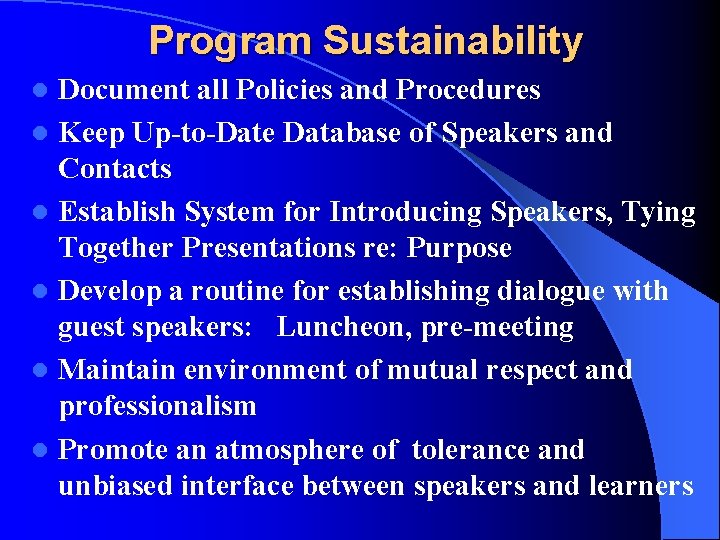 Program Sustainability

- Document all Policies and Procedures
- Keep Up-to-Date Database of Speakers and Contacts
- Establish System for Introducing Speakers, Tying Together Presentations re: Purpose
- Develop a routine for establishing dialogue with guest speakers: Luncheon, pre-meeting
- Maintain environment of mutual respect and professionalism
- Promote an atmosphere of tolerance and unbiased interface between speakers and learners